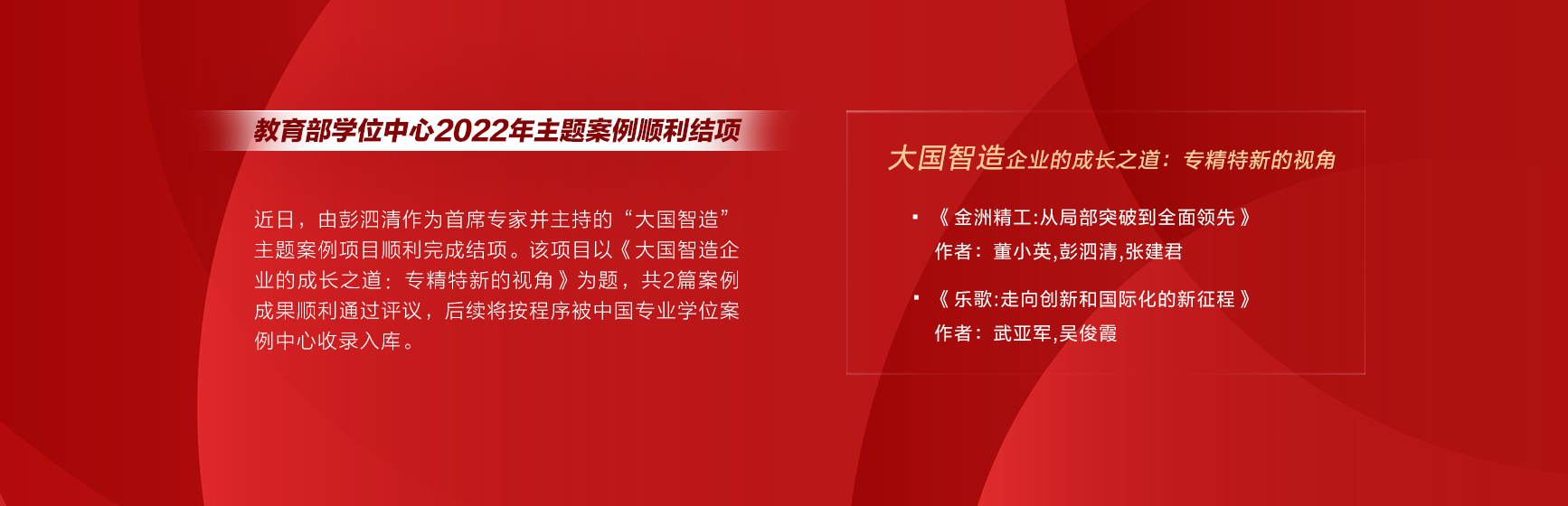 教育部学位中心2022年主题案例顺利结项

近日，由彭泗清作为首席专家并主持的“大国智造”主题案例项目顺利完成结项。该项目以《大国智造企业的成长之道：专精特新的视角》为题，共2篇案例成果顺利通过评议，后续将按程序被中国专业学位案例中心收录入库。

大国智造企业的成长之道：专精特新的视角

▪ 《金洲精工:从局部突破到全面领先》
作者：董小英,彭泗清,张建君

▪ 《乐歌:走向创新和国际化的新征程》
作者：武亚军,吴俊霞